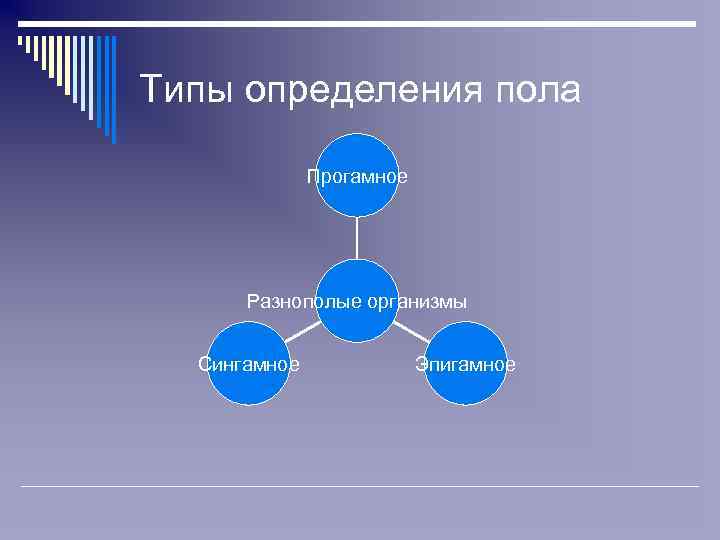 Типы определения пола

Прогамное

Разнополые организмы

Сингамное

Эпигамное